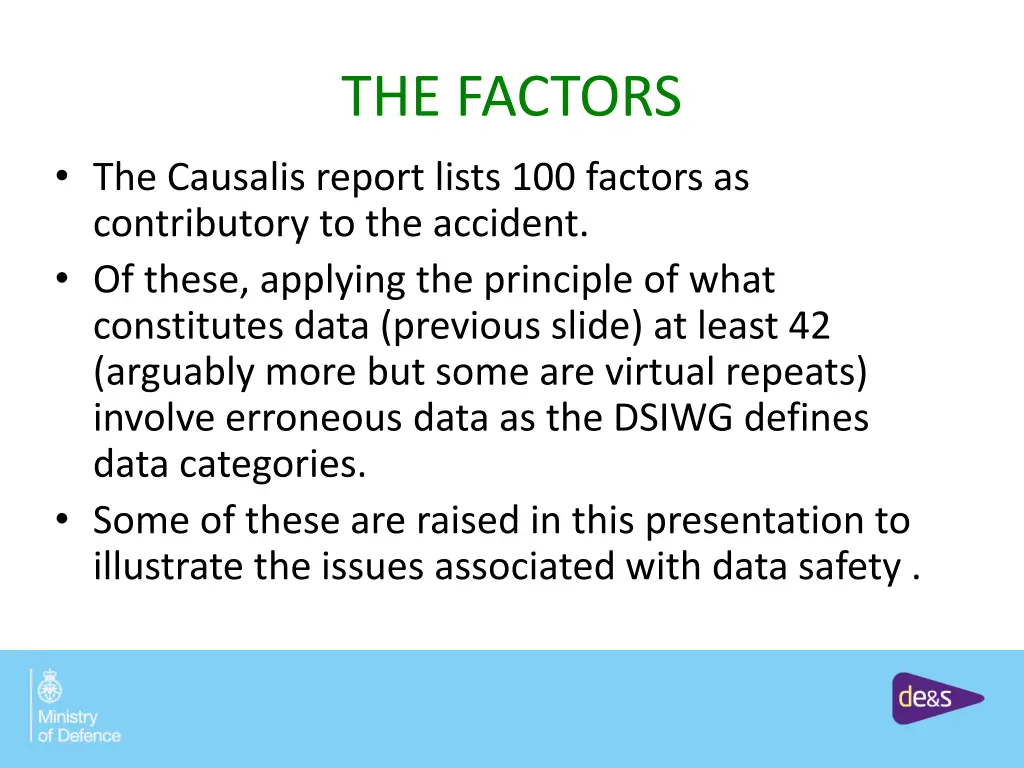 THE FACTORS

• The Causalis report lists 100 factors as contributory to the accident.
• Of these, applying the principle of what constitutes data (previous slide) at least 42 (arguably more but some are virtual repeats) involve erroneous data as the DSIWG defines data categories.
• Some of these are raised in this presentation to illustrate the issues associated with data safety .

Ministry of Defence

de&s